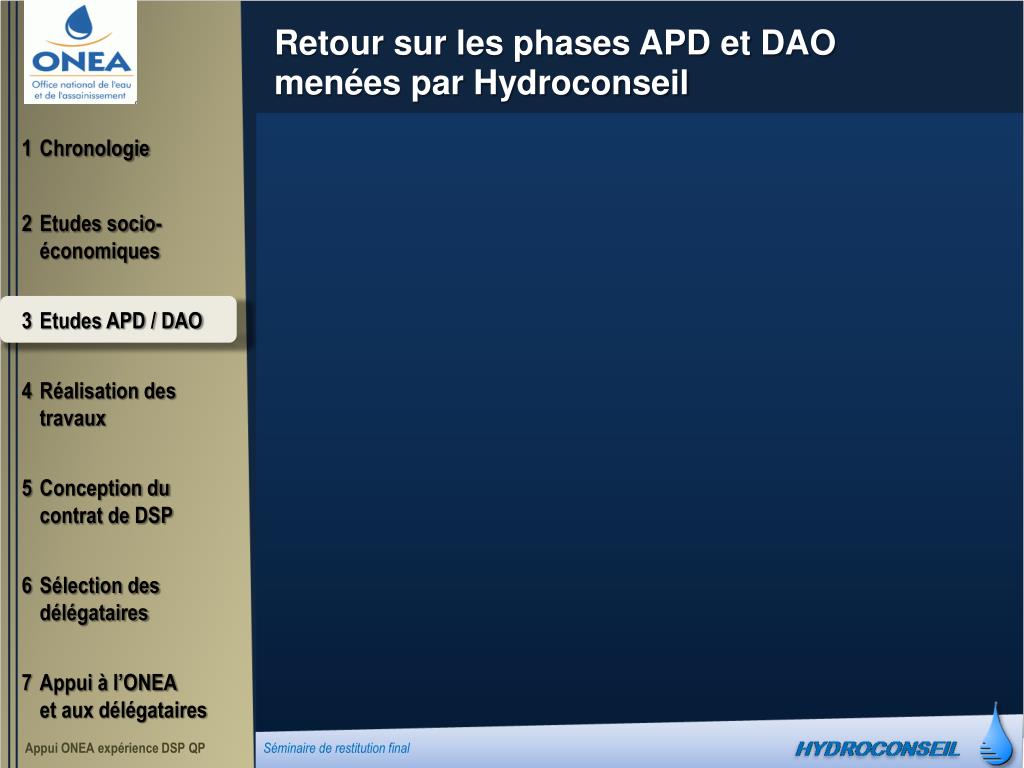 ONEA
Office national de l'eau et de l'assainissement

Retour sur les phases APD et DAO menées par Hydroconseil

1 Chronologie

2 Etudes socio-économiques

3 Etudes APD / DAO

4 Réalisation des travaux

5 Conception du contrat de DSP

6 Sélection des délégataires

7 Appui à l'ONEA et aux délégataires

Appui ONEA expérience DSP QP

Séminaire de restitution final

HYDROCONSEIL